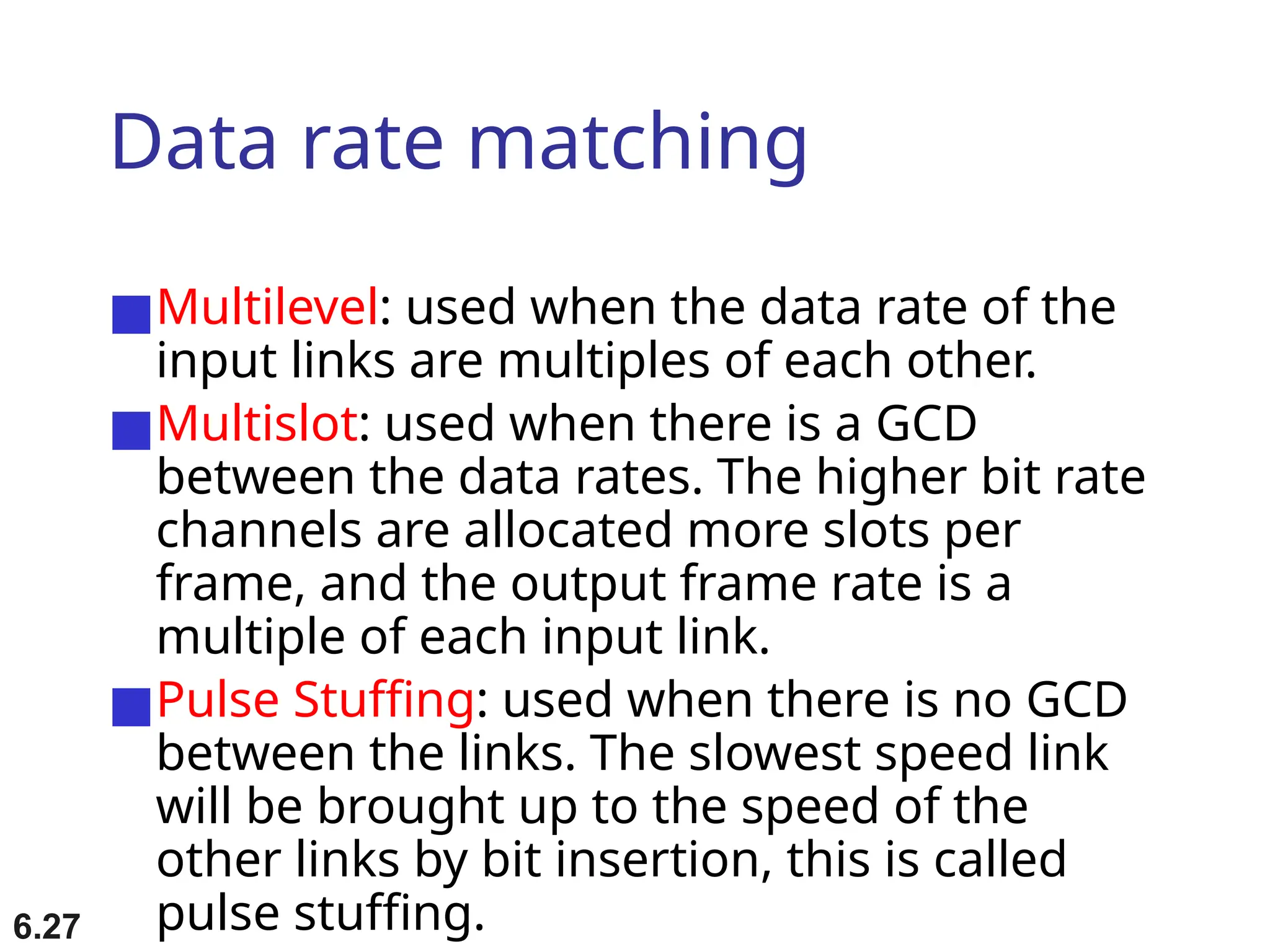 Data rate matching

Multilevel: used when the data rate of the input links are multiples of each other.

Multislot: used when there is a GCD between the data rates. The higher bit rate channels are allocated more slots per frame, and the output frame rate is a multiple of each input link.

Pulse Stuffing: used when there is no GCD between the links. The slowest speed link will be brought up to the speed of the other links by bit insertion, this is called pulse stuffing.

6.27